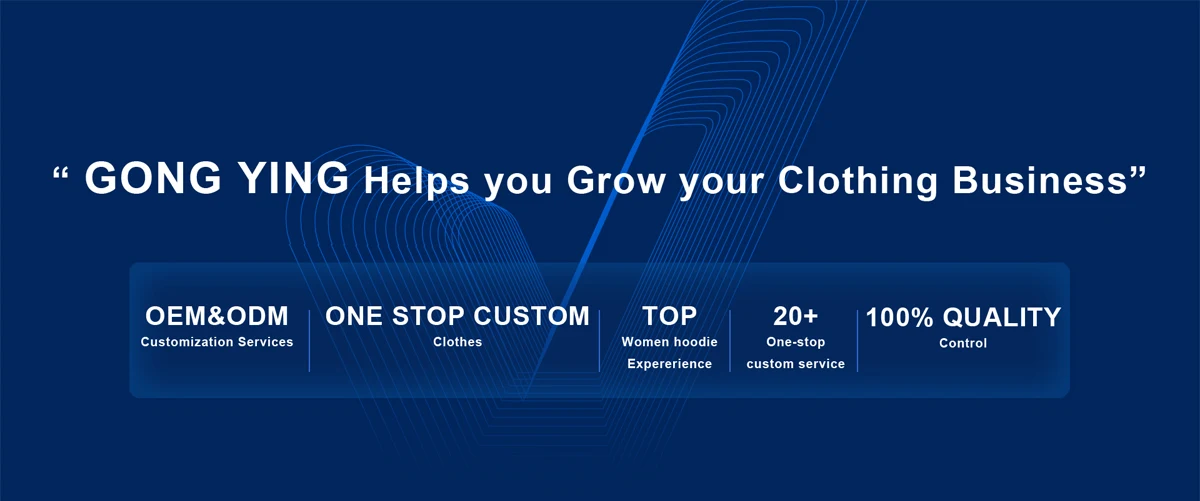 “ GONG YING Helps you Grow your Clothing Business”

OEM&ODM
Customization Services

ONE STOP CUSTOM
Clothes

TOP
Women hoodie
Expererience

20+
One-stop
custom service

100% QUALITY
Control